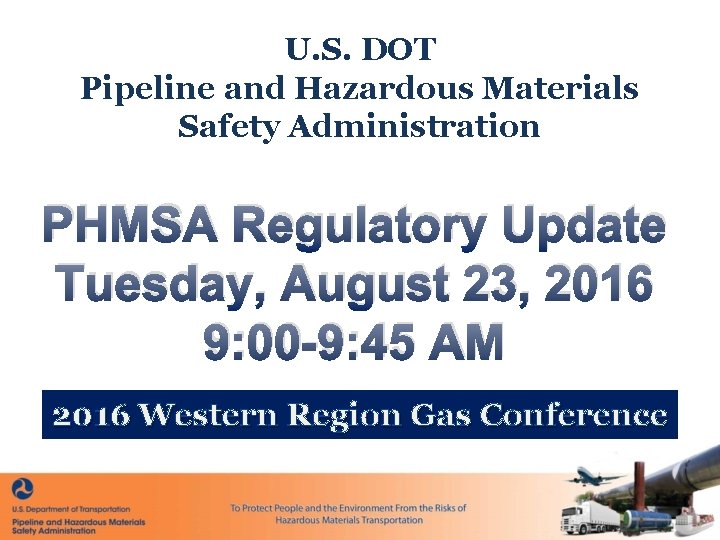 U.S. DOT
Pipeline and Hazardous Materials Safety Administration

PHMSA Regulatory Update
Tuesday, August 23, 2016
9:00-9:45 AM

2016 Western Region Gas Conference

U.S. Department of Transportation
Pipeline and Hazardous Materials Safety Administration

To Protect People and the Environment From the Risks of Hazardous Materials Transportation